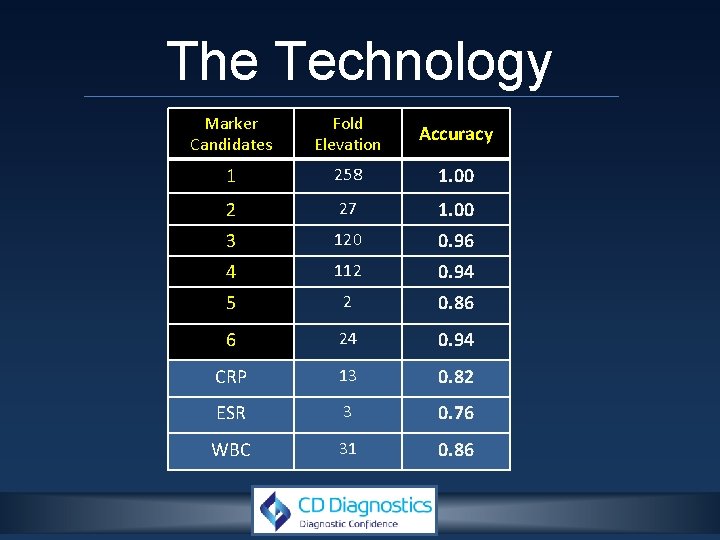 The Technology

| Marker Candidates | Fold Elevation | Accuracy |
|---|---|---|
| 1 | 258 | 1.00 |
| 2 | 27 | 1.00 |
| 3 | 120 | 0.96 |
| 4 | 112 | 0.94 |
| 5 | 2 | 0.86 |
| 6 | 24 | 0.94 |
| CRP | 13 | 0.82 |
| ESR | 3 | 0.76 |
| WBC | 31 | 0.86 |

CD Diagnostics
Diagnostic Confidence